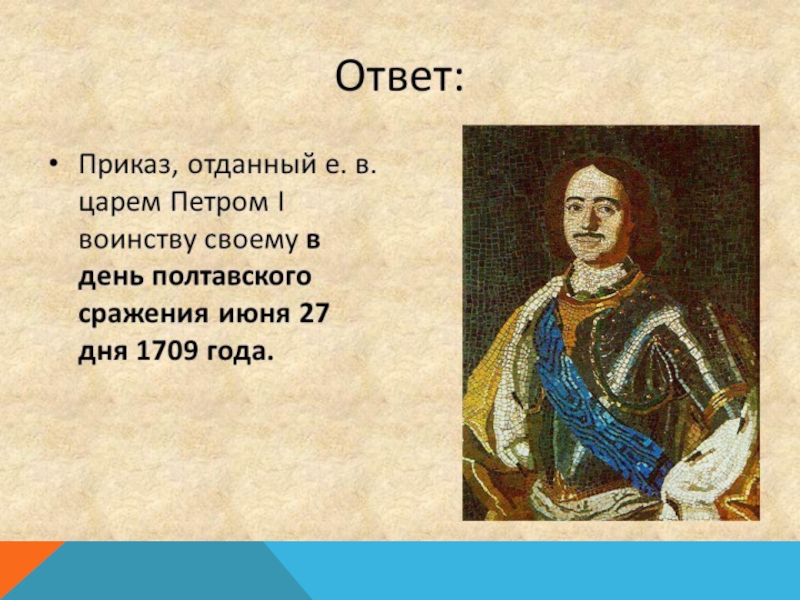 Ответ:

• Приказ, отданный е. в. царем Петром I воинству своему в день полтавского сражения июня 27 дня 1709 года.